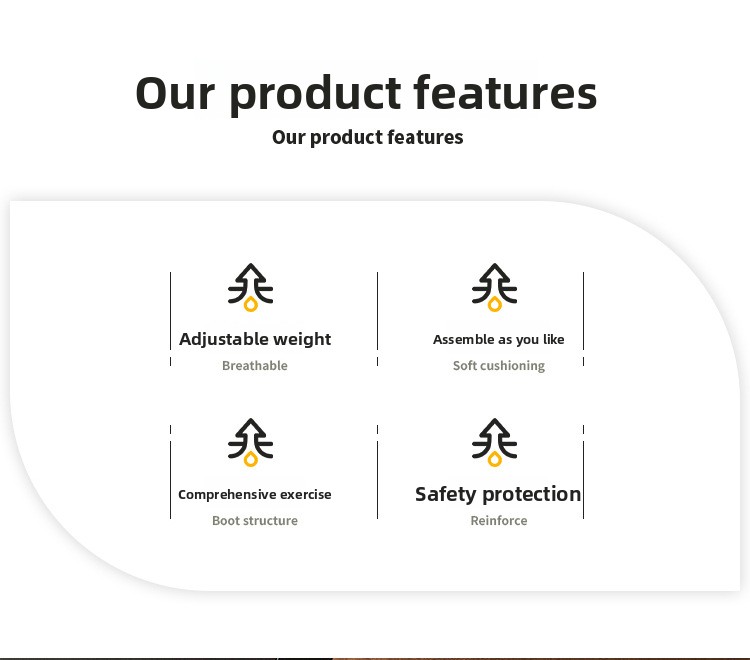 Our product features
Our product features

Adjustable weight
Breathable

Assemble as you like
Soft cushioning

Comprehensive exercise
Boot structure

Safety protection
Reinforce